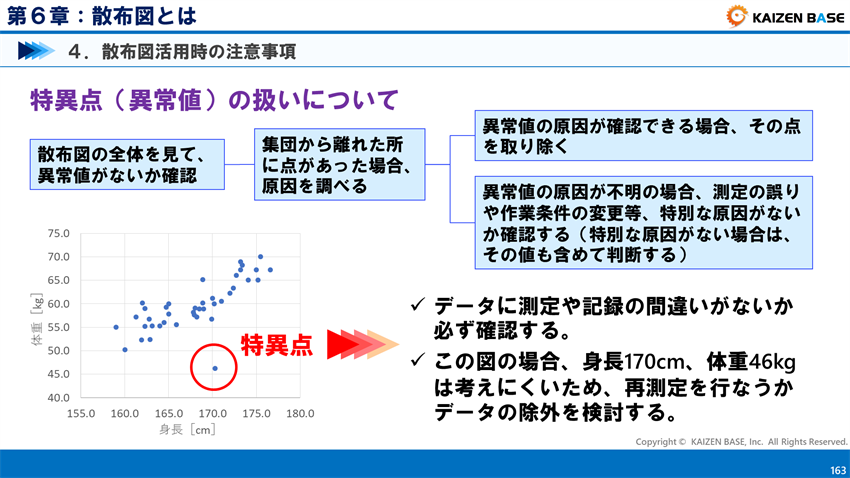 第６章：散布図とは

KAIZEN BASE

４．散布図活用時の注意事項

特異点（異常値）の扱いについて

散布図の全体を見て、異常値がないか確認

集団から離れた所に点があった場合、原因を調べる

異常値の原因が確認できる場合、その点を取り除く

異常値の原因が不明の場合、測定の誤りや作業条件の変更等、特別な原因がないか確認する（特別な原因がない場合は、その値も含めて判断する）

75.0
70.0
65.0
60.0
55.0
50.0
45.0
40.0
体重［kg］
155.0 160.0 165.0 170.0 175.0 180.0
身長［cm］

特異点

✓ データに測定や記録の間違いがないか必ず確認する。
✓ この図の場合、身長170cm、体重46kgは考えにくいため、再測定を行なうかデータの除外を検討する。

Copyright © KAIZEN BASE, Inc. All Rights Reserved.

163